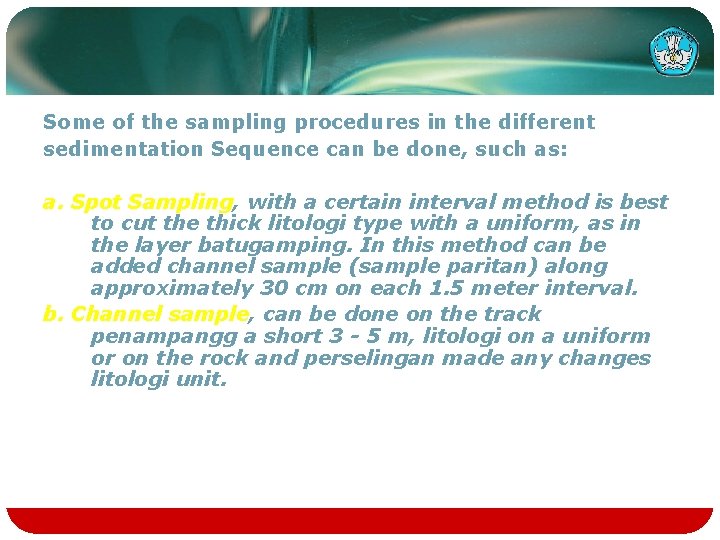 Some of the sampling procedures in the different sedimentation Sequence can be done, such as:

a. Spot Sampling, with a certain interval method is best to cut the thick litologi type with a uniform, as in the layer batugamping. In this method can be added channel sample (sample paritan) along approximately 30 cm on each 1.5 meter interval.

b. Channel sample, can be done on the track penampangg a short 3 - 5 m, litologi on a uniform or on the rock and perselingan made any changes litologi unit.